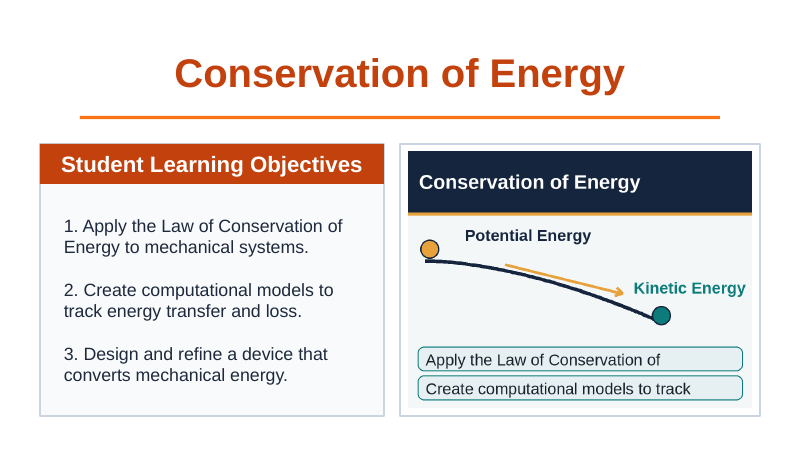 Conservation of Energy

Student Learning Objectives

1. Apply the Law of Conservation of Energy to mechanical systems.

2. Create computational models to track energy transfer and loss.

3. Design and refine a device that converts mechanical energy.

Conservation of Energy

Potential Energy

Kinetic Energy

Apply the Law of Conservation of

Create computational models to track